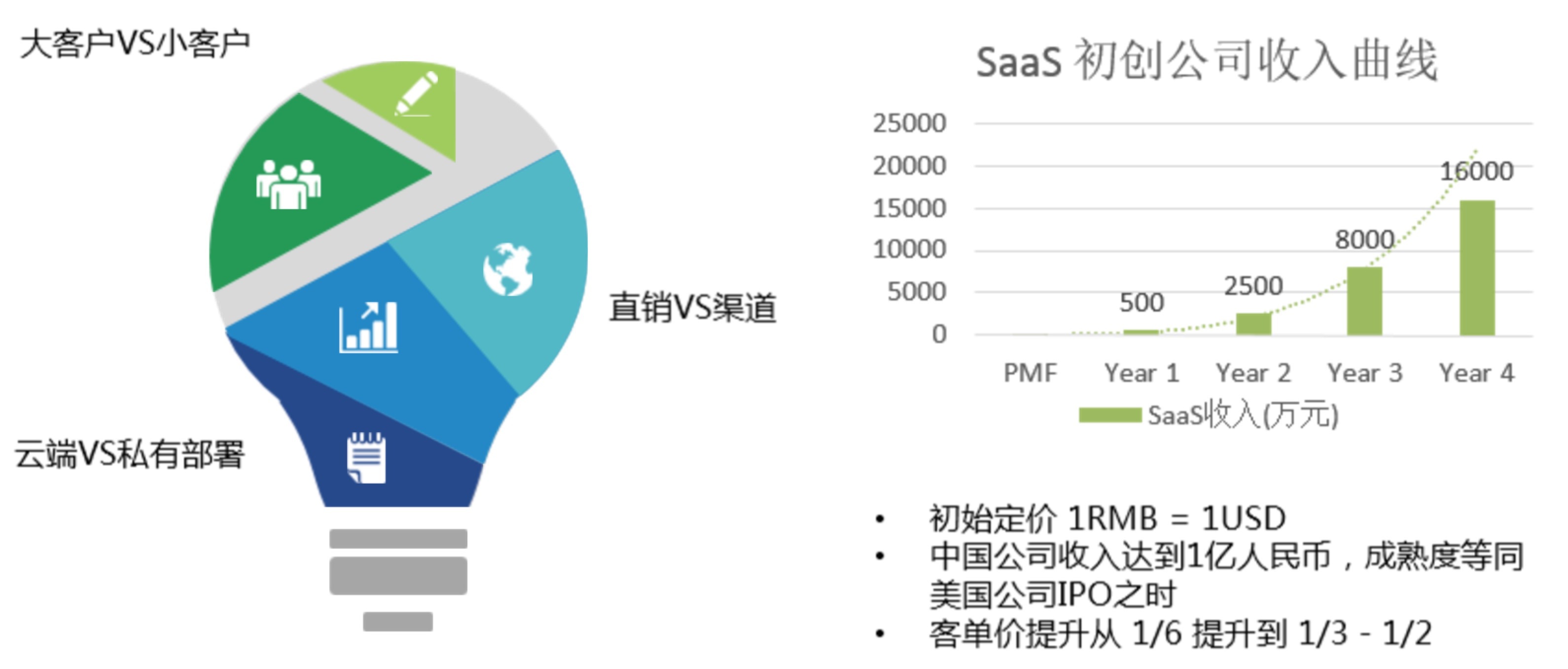 大客户VS小客户

直销VS渠道

云端VS私有部署

SaaS 初创公司收入曲线

25000
20000
15000
10000
5000
0

500
2500
8000
16000

PMF Year 1 Year 2 Year 3 Year 4

SaaS收入(万元)

• 初始定价 1RMB = 1USD
• 中国公司收入达到1亿人民币，成熟度等同美国公司IPO之时
• 客单价提升从 1/6 提升到 1/3 - 1/2